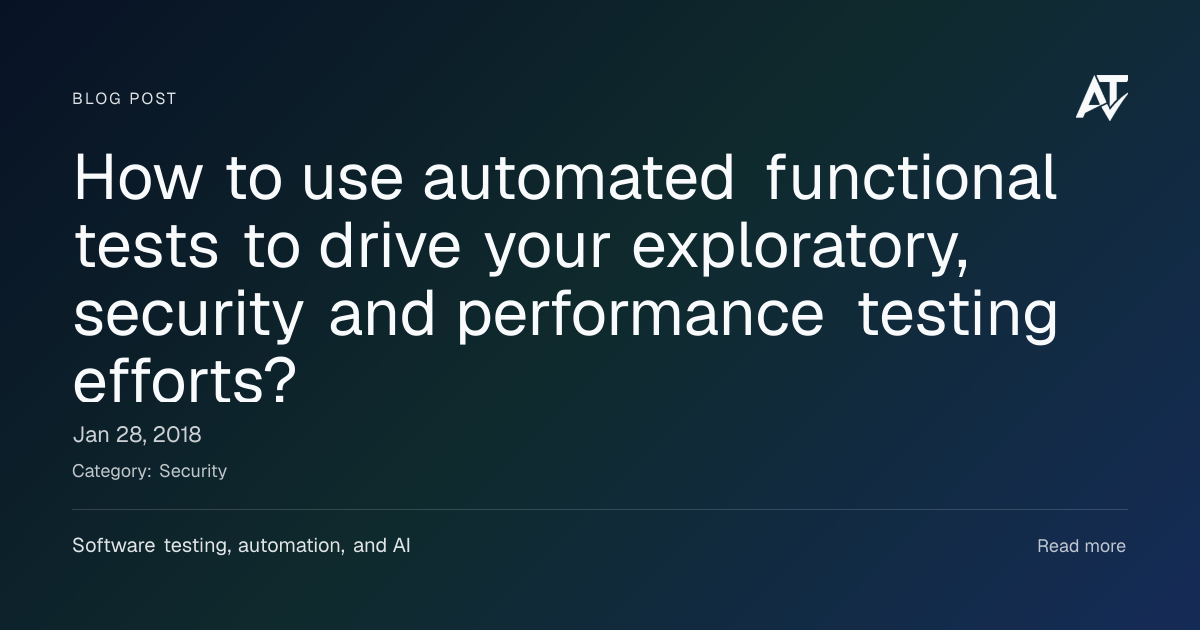 BLOG POST

AT

How to use automated functional tests to drive your exploratory, security and performance testing efforts?

Jan 28, 2018

Category: Security

Software testing, automation, and AI

Read more